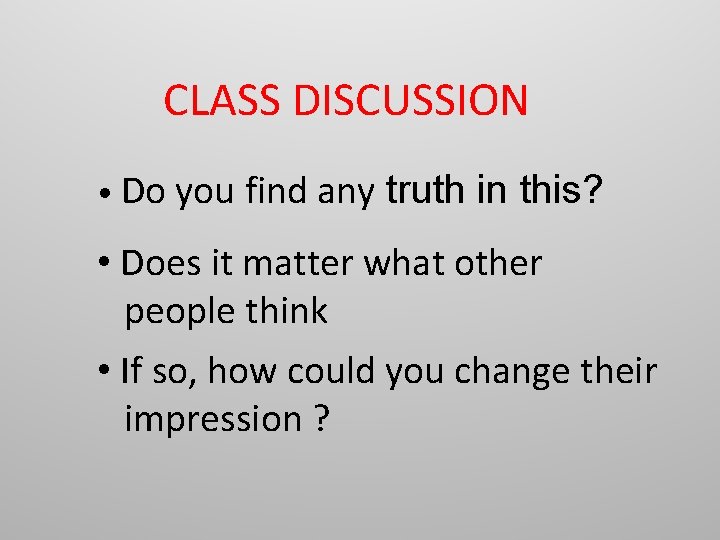 CLASS DISCUSSION

• Do you find any truth in this?

• Does it matter what other people think

• If so, how could you change their impression ?